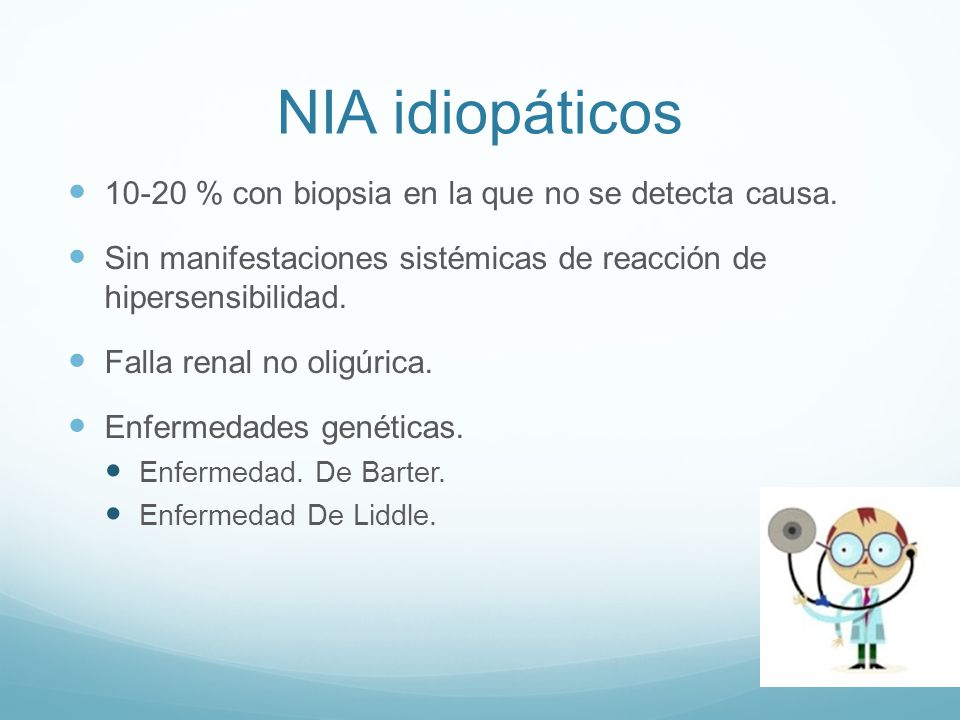 NIA idiopáticos

- 10-20 % con biopsia en la que no se detecta causa.
- Sin manifestaciones sistémicas de reacción de hipersensibilidad.
- Falla renal no oligúrica.
- Enfermedades genéticas.
  - Enfermedad. De Barter.
  - Enfermedad De Liddle.